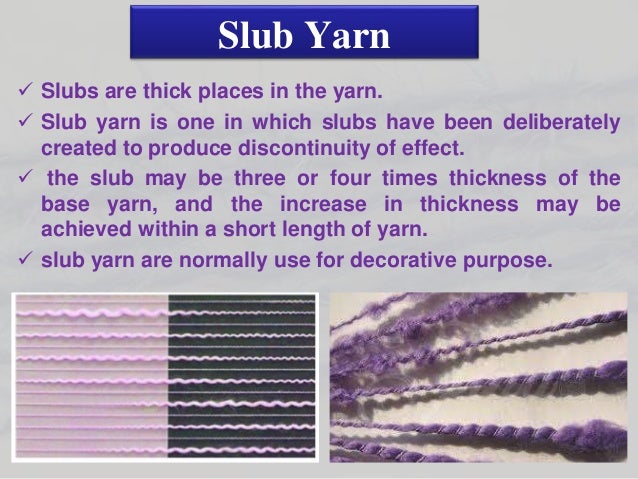 Slub Yarn

✓ Slubs are thick places in the yarn.

✓ Slub yarn is one in which slubs have been deliberately created to produce discontinuity of effect.

✓ the slub may be three or four times thickness of the base yarn, and the increase in thickness may be achieved within a short length of yarn.

✓ slub yarn are normally use for decorative purpose.